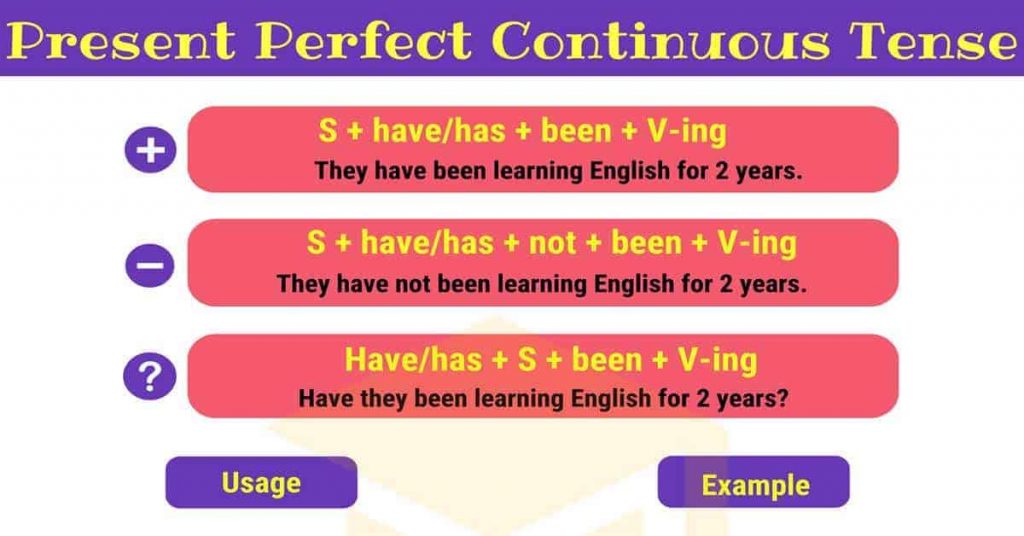 Present Perfect Continuous Tense

+
S + have/has + been + V-ing
They have been learning English for 2 years.

−
S + have/has + not + been + V-ing
They have not been learning English for 2 years.

?
Have/has + S + been + V-ing
Have they been learning English for 2 years?

Usage

Example